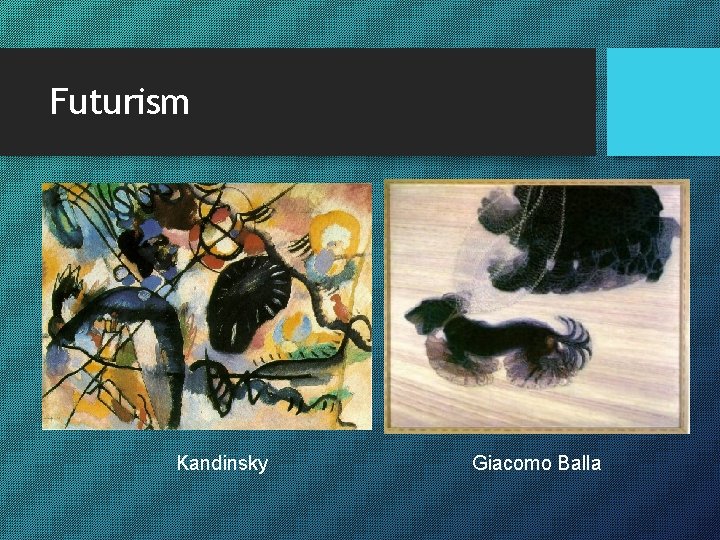 Futurism

Kandinsky

Giacomo Balla